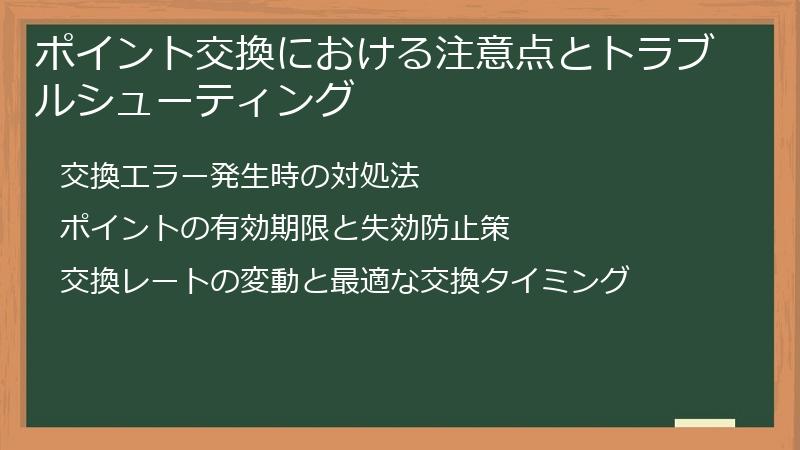 ポイント交換における注意点とトラブルシューティング

交換エラー発生時の対処法

ポイントの有効期限と失効防止策

交換レートの変動と最適な交換タイミング